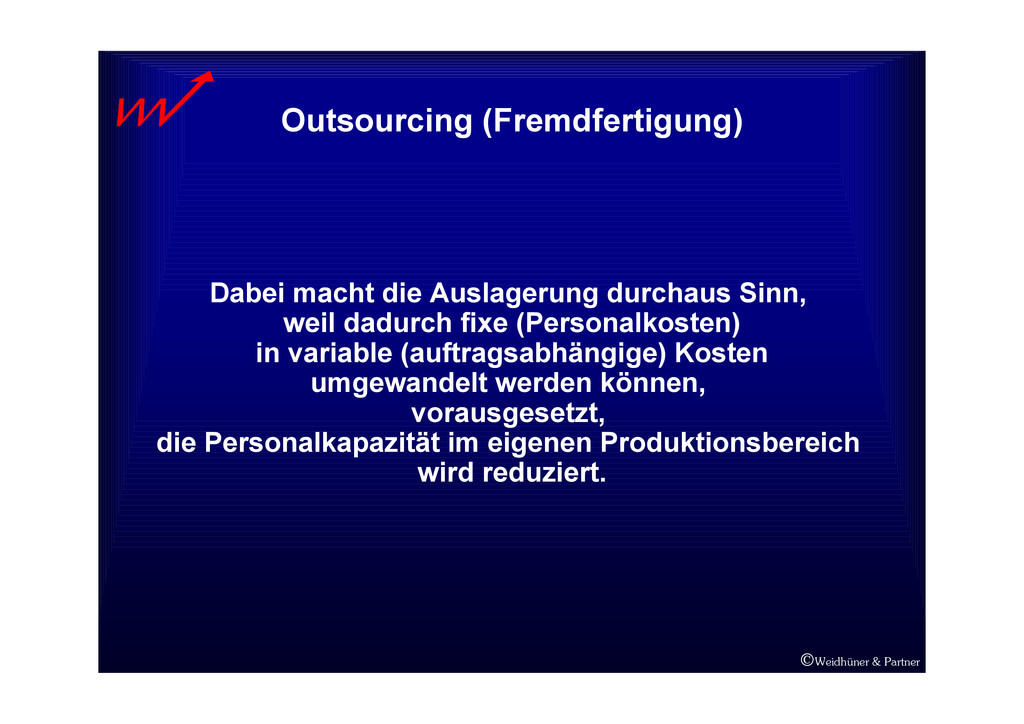 Outsourcing (Fremdfertigung)

Dabei macht die Auslagerung durchaus Sinn, weil dadurch fixe (Personalkosten) in variable (auftragsabhängige) Kosten umgewandelt werden können, vorausgesetzt, die Personalkapazität im eigenen Produktionsbereich wird reduziert.

©Weidhüner & Partner